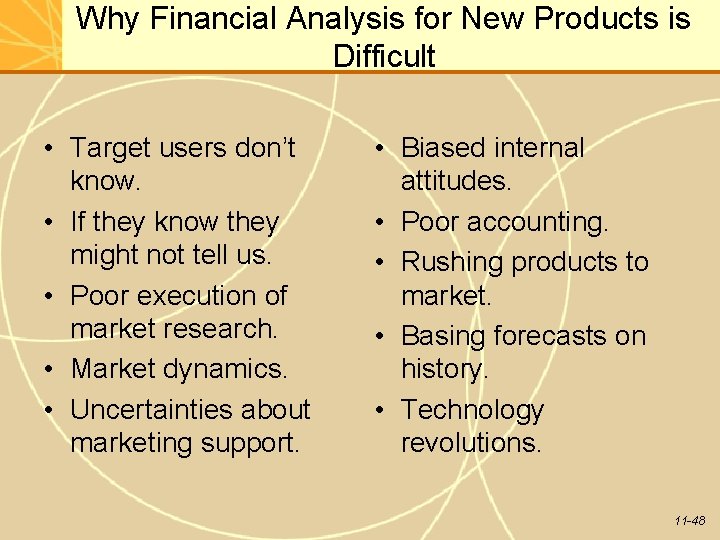 Why Financial Analysis for New Products is Difficult

• Target users don't know.
• If they know they might not tell us.
• Poor execution of market research.
• Market dynamics.
• Uncertainties about marketing support.

• Biased internal attitudes.
• Poor accounting.
• Rushing products to market.
• Basing forecasts on history.
• Technology revolutions.

11-48